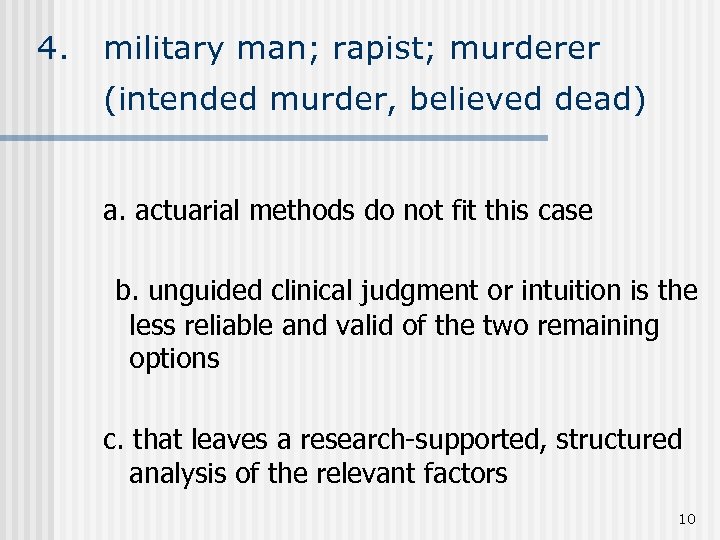 4. military man; rapist; murderer (intended murder, believed dead)

a. actuarial methods do not fit this case

b. unguided clinical judgment or intuition is the less reliable and valid of the two remaining options

c. that leaves a research-supported, structured analysis of the relevant factors

10